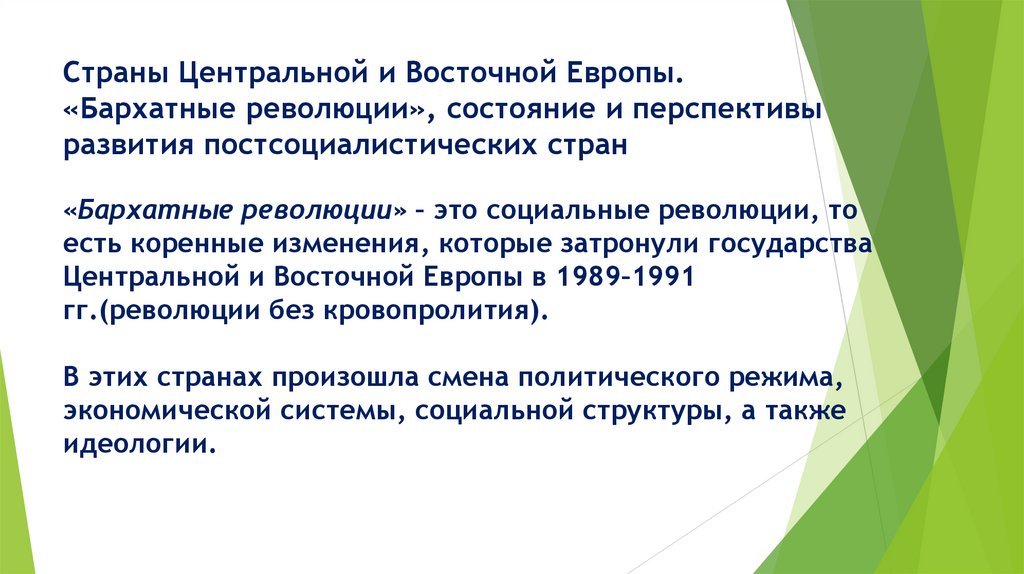 Страны Центральной и Восточной Европы. «Бархатные революции», состояние и перспективы развития постсоциалистических стран

«Бархатные революции» – это социальные революции, то есть коренные изменения, которые затронули государства Центральной и Восточной Европы в 1989–1991 гг.(революции без кровопролития).

В этих странах произошла смена политического режима, экономической системы, социальной структуры, а также идеологии.